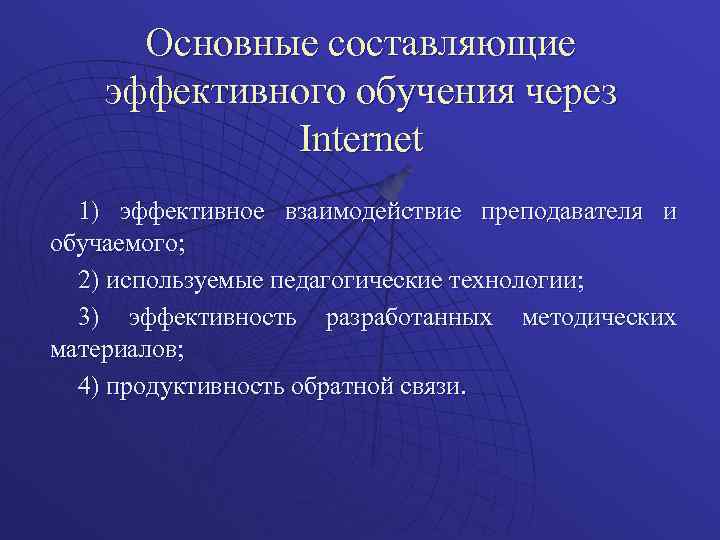 Основные составляющие эффективного обучения через Internet

1) эффективное взаимодействие преподавателя и обучаемого;

2) используемые педагогические технологии;

3) эффективность разработанных методических материалов;

4) продуктивность обратной связи.